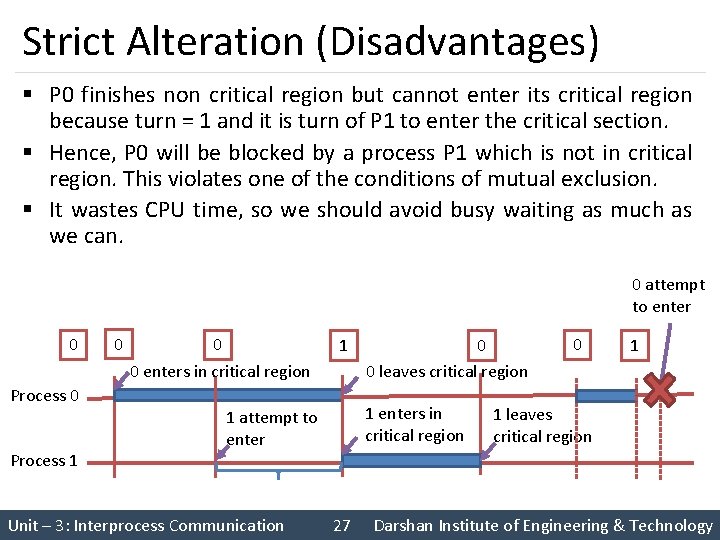 Strict Alteration (Disadvantages)

▪ P0 finishes non critical region but cannot enter its critical region because turn = 1 and it is turn of P1 to enter the critical section.

▪ Hence, P0 will be blocked by a process P1 which is not in critical region. This violates one of the conditions of mutual exclusion.

▪ It wastes CPU time, so we should avoid busy waiting as much as we can.

0 attempt to enter

0 0 0 1 0 0 1

0 enters in critical region

0 leaves critical region

Process 0

1 attempt to enter

1 enters in critical region

1 leaves critical region

Process 1

Unit – 3: Interprocess Communication 27 Darshan Institute of Engineering & Technology